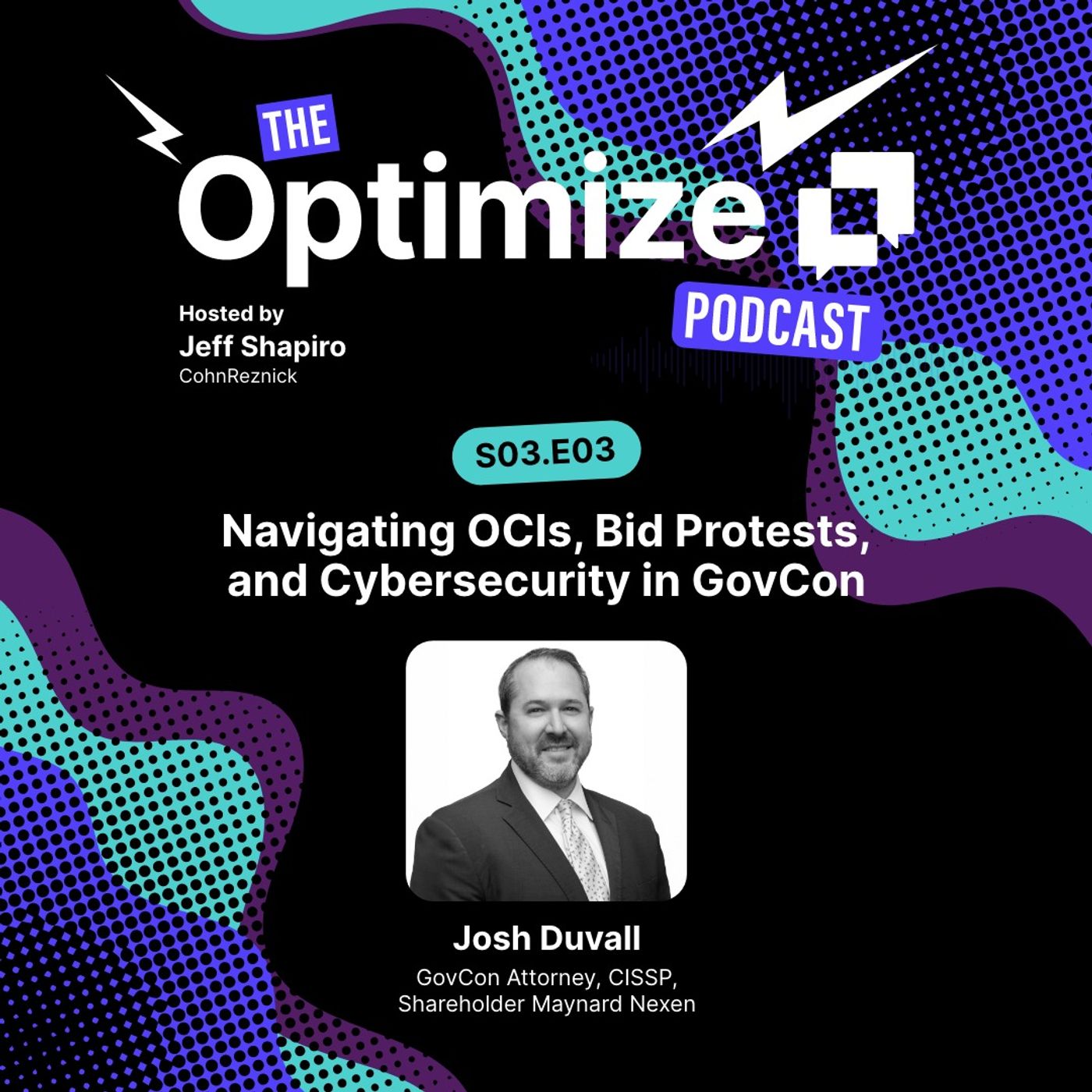 THE
Optimize
PODCAST

Hosted by
Jeff Shapiro
CohnReznick

S03.E03

Navigating OCIs, Bid Protests, and Cybersecurity in GovCon

Josh Duvall
GovCon Attorney, CISSP, Shareholder Maynard Nexen